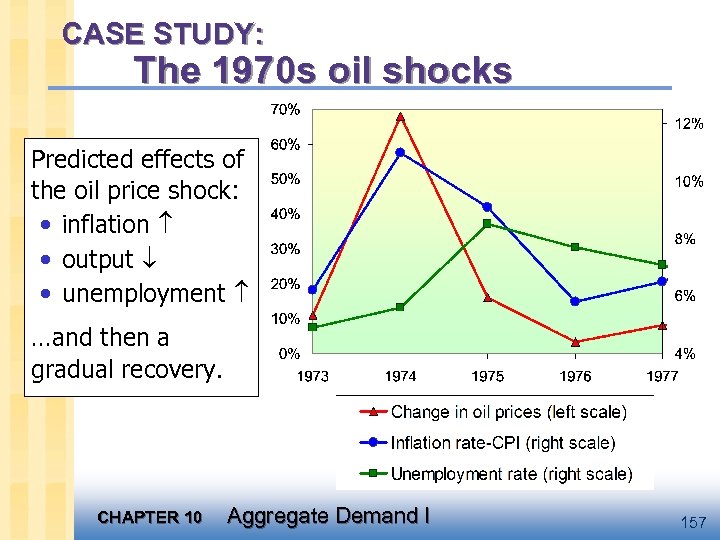 CASE STUDY:
The 1970s oil shocks

Predicted effects of the oil price shock:
• inflation ↑
• output ↓
• unemployment ↑

…and then a gradual recovery.

70%
60%
50%
40%
30%
20%
10%
0%

12%
10%
8%
6%
4%

1973 1974 1975 1976 1977

Change in oil prices (left scale)
Inflation rate-CPI (right scale)
Unemployment rate (right scale)

CHAPTER 10 Aggregate Demand I
157